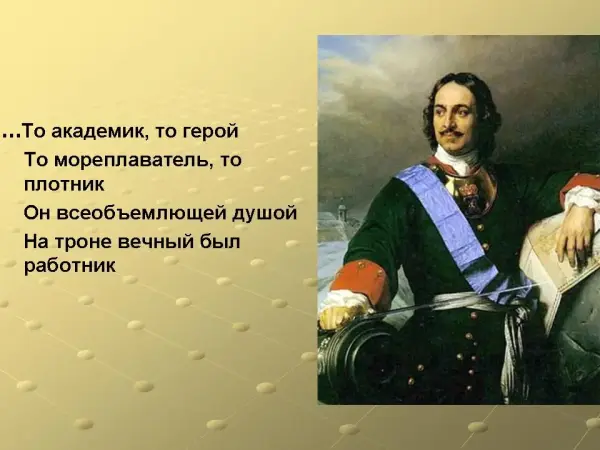 …То академик, то герой
То мореплаватель, то плотник
Он всеобъемлющей душой
На троне вечный был работник